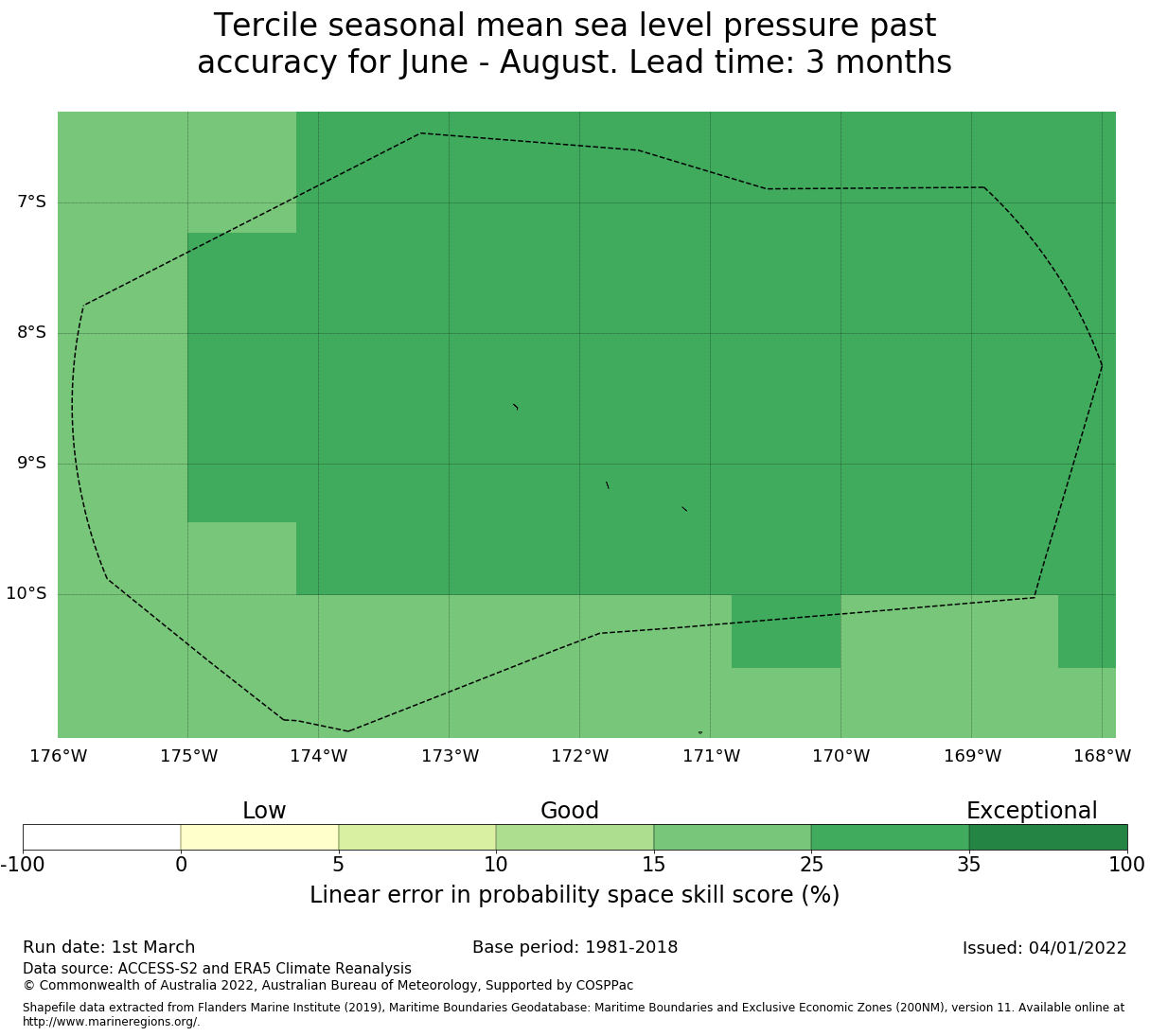 Tercile seasonal mean sea level pressure past accuracy for June - August. Lead time: 3 months

7°S
8°S
9°S
10°S

176°W 175°W 174°W 173°W 172°W 171°W 170°W 169°W 168°W

Low
Good
Exceptional

-100 0 5 10 15 25 35 100

Linear error in probability space skill score (%)

Run date: 1st March
Base period: 1981-2018
Issued: 04/01/2022

Data source: ACCESS-S2 and ERA5 Climate Reanalysis
© Commonwealth of Australia 2022, Australian Bureau of Meteorology, Supported by COSPPac

Shapefile data extracted from Flanders Marine Institute (2019), Maritime Boundaries Geodatabase: Maritime Boundaries and Exclusive Economic Zones (200NM), version 11. Available online at http://www.marineregions.org/.